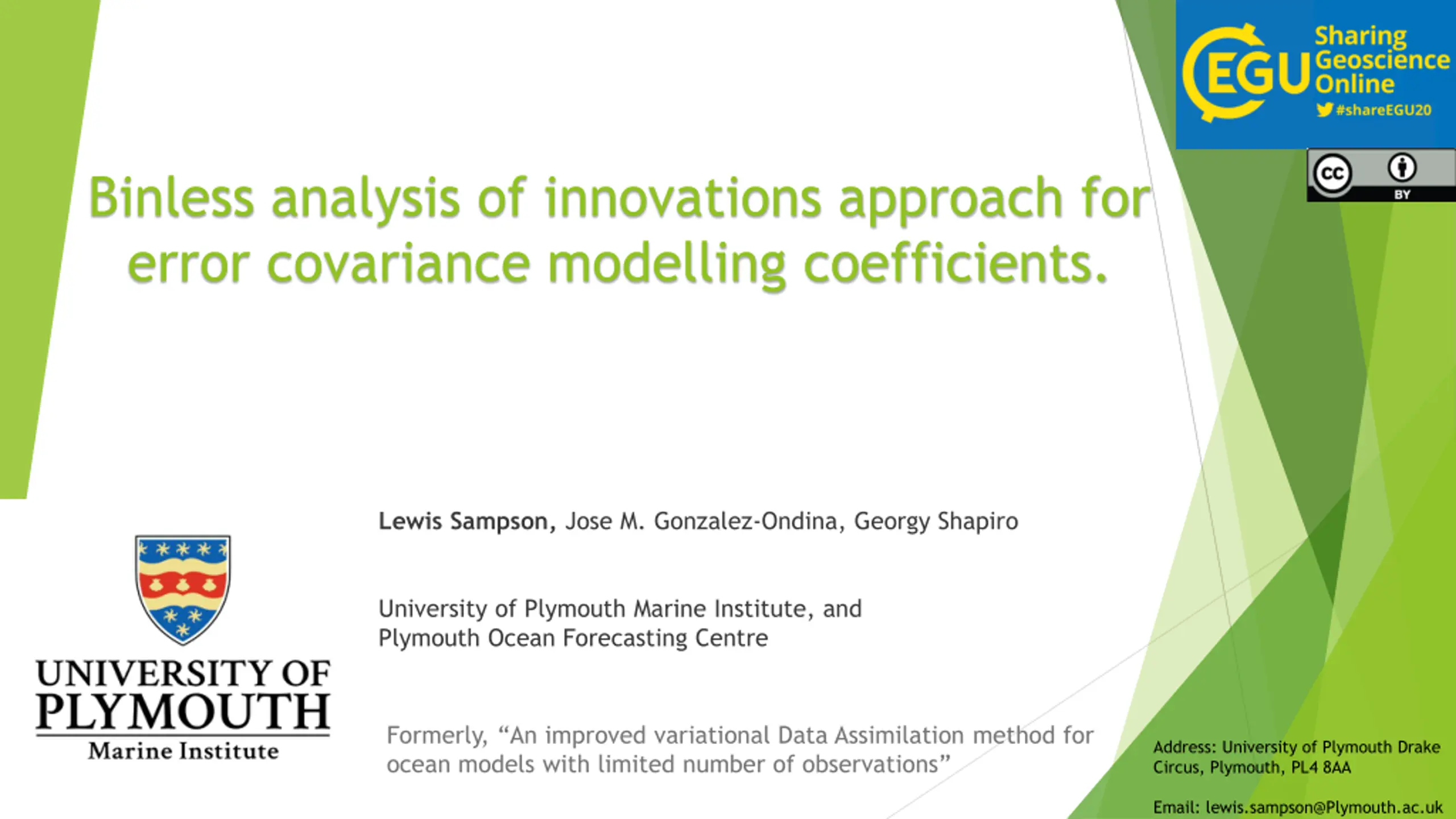 EGU Sharing Geoscience Online #shareEGU20

cc BY

Binless analysis of innovations approach for error covariance modelling coefficients.

Lewis Sampson, Jose M. Gonzalez-Ondina, Georgy Shapiro

University of Plymouth Marine Institute, and Plymouth Ocean Forecasting Centre

UNIVERSITY OF PLYMOUTH Marine Institute

Formerly, “An improved variational Data Assimilation method for ocean models with limited number of observations”

Address: University of Plymouth Drake Circus, Plymouth, PL4 8AA

Email: lewis.sampson@Plymouth.ac.uk